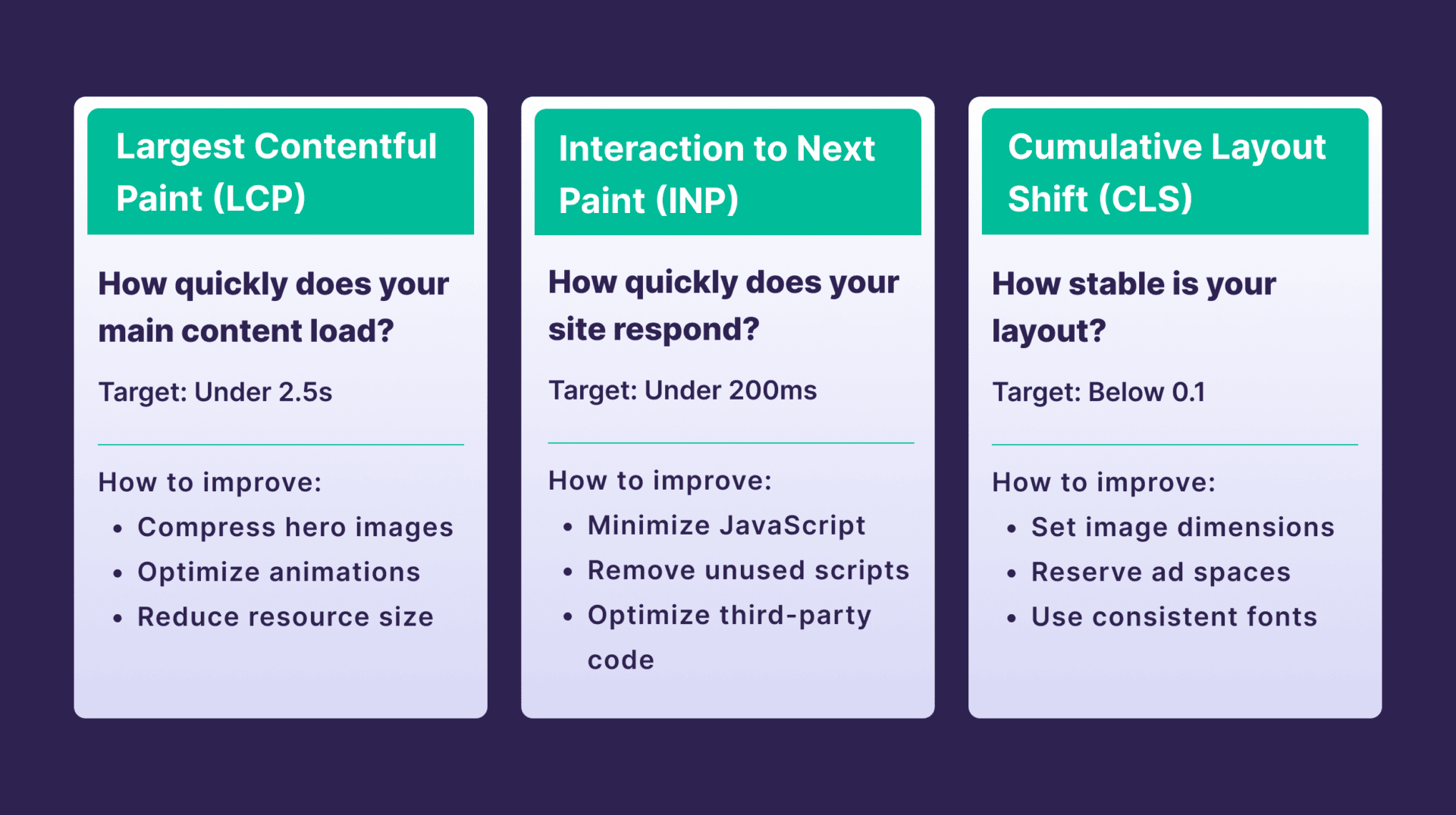 Largest Contentful Paint (LCP)

How quickly does your main content load?

Target: Under 2.5s

How to improve:
• Compress hero images
• Optimize animations
• Reduce resource size

Interaction to Next Paint (INP)

How quickly does your site respond?

Target: Under 200ms

How to improve:
• Minimize JavaScript
• Remove unused scripts
• Optimize third-party code

Cumulative Layout Shift (CLS)

How stable is your layout?

Target: Below 0.1

How to improve:
• Set image dimensions
• Reserve ad spaces
• Use consistent fonts